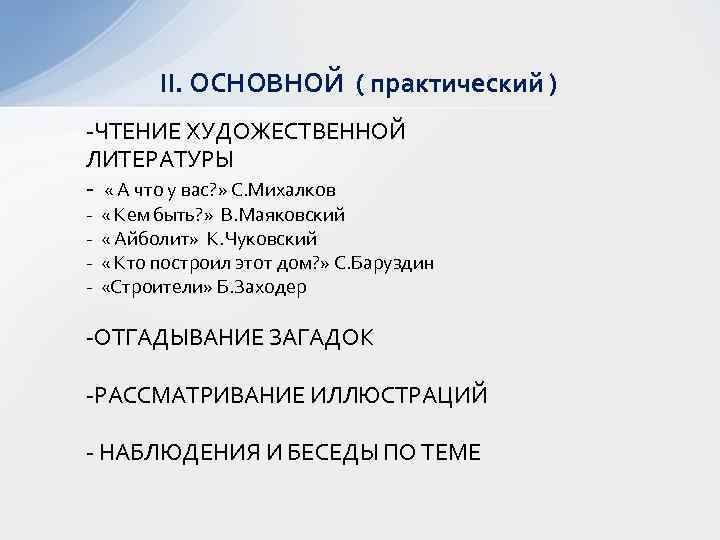 II. ОСНОВНОЙ ( практический )

-ЧТЕНИЕ ХУДОЖЕСТВЕННОЙ ЛИТЕРАТУРЫ
- « А что у вас?» С.Михалков
- « Кем быть?» В.Маяковский
- « Айболит» К.Чуковский
- « Кто построил этот дом?» С.Баруздин
- «Строители» Б.Заходер

-ОТГАДЫВАНИЕ ЗАГАДОК

-РАССМАТРИВАНИЕ ИЛЛЮСТРАЦИЙ

- НАБЛЮДЕНИЯ И БЕСЕДЫ ПО ТЕМЕ